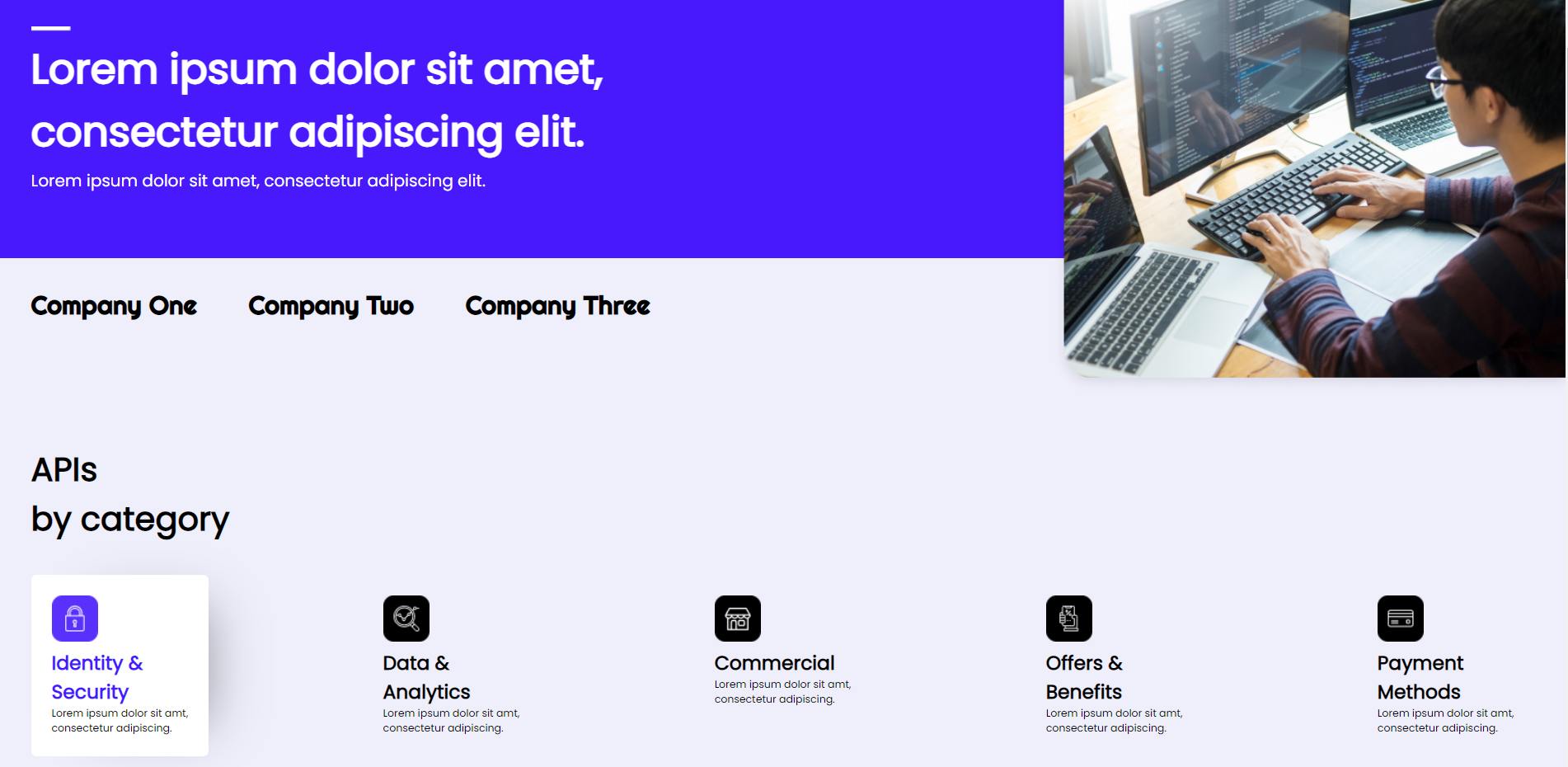 Lorem ipsum dolor sit amet, consectetur adipiscing elit.

Lorem ipsum dolor sit amet, consectetur adipiscing elit.

Company One Company Two Company Three

APIs
by category

Identity & Security
Lorem ipsum dolor sit amt, consectetur adipiscing.

Data & Analytics
Lorem ipsum dolor sit amt, consectetur adipiscing.

Commercial
Lorem ipsum dolor sit amt, consectetur adipiscing.

Offers & Benefits
Lorem ipsum dolor sit amt, consectetur adipiscing.

Payment Methods
Lorem ipsum dolor sit amt, consectetur adipiscing.